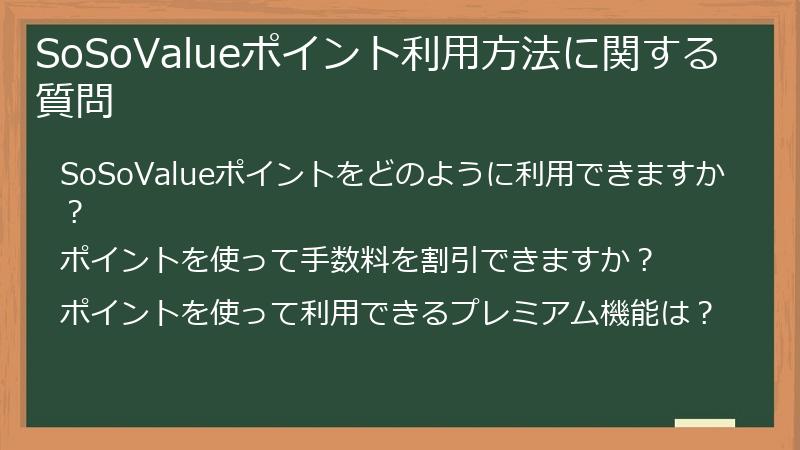 SoSoValueポイント利用方法に関する質問

SoSoValueポイントをどのように利用できますか？

ポイントを使って手数料を割引できますか？

ポイントを使って利用できるプレミアム機能は？